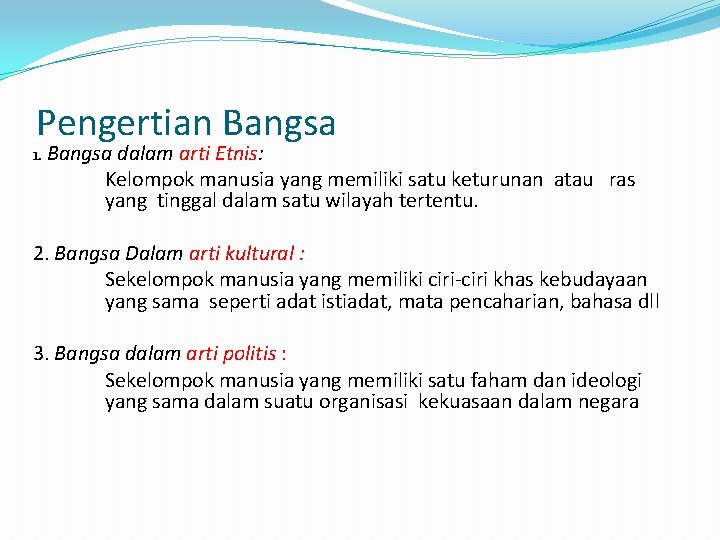 Pengertian Bangsa

1. Bangsa dalam arti Etnis:

Kelompok manusia yang memiliki satu keturunan atau ras yang tinggal dalam satu wilayah tertentu.

2. Bangsa Dalam arti kultural :

Sekelompok manusia yang memiliki ciri-ciri khas kebudayaan yang sama seperti adat istiadat, mata pencaharian, bahasa dll

3. Bangsa dalam arti politis :

Sekelompok manusia yang memiliki satu faham dan ideologi yang sama dalam suatu organisasi kekuasaan dalam negara